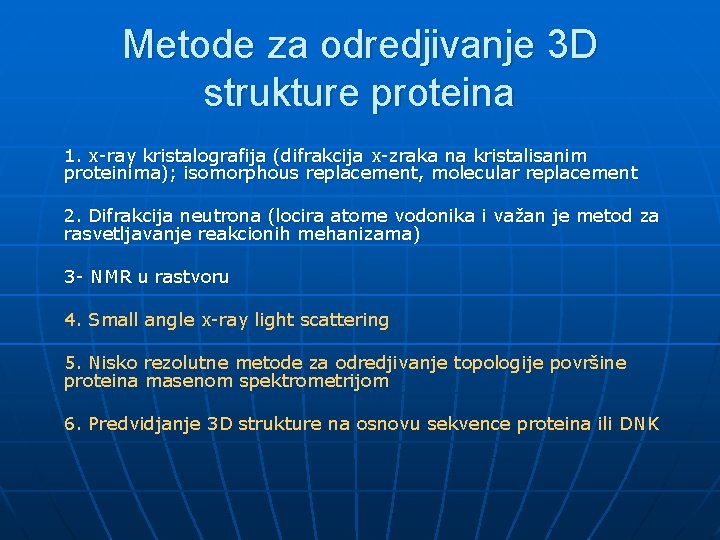 Metode za odredjivanje 3D strukture proteina

1. x-ray kristalografija (difrakcija x-zraka na kristalisanim proteinima); isomorphous replacement, molecular replacement

2. Difrakcija neutrona (locira atome vodonika i važan je metod za rasvetljavanje reakcionih mehanizama)

3- NMR u rastvoru

4. Small angle x-ray light scattering

5. Nisko rezolutne metode za odredjivanje topologije površine proteina masenom spektrometrijom

6. Predvidjanje 3D strukture na osnovu sekvence proteina ili DNK